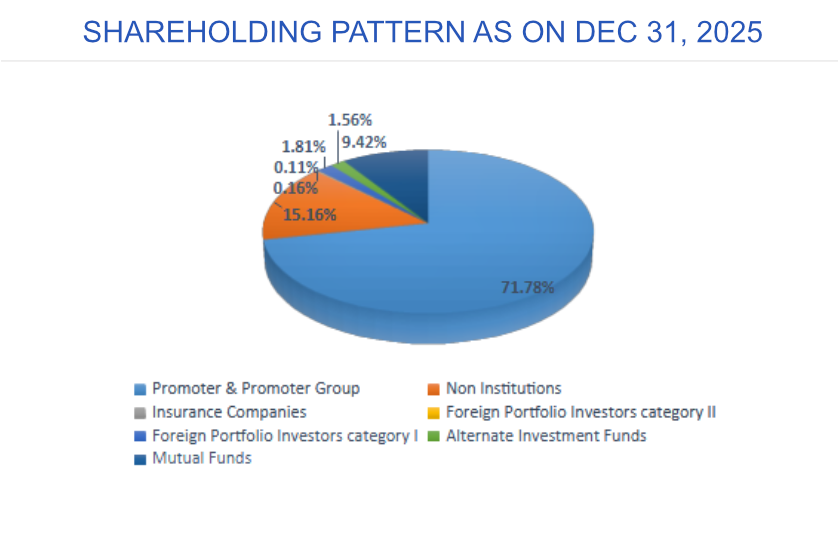 SHAREHOLDING PATTERN AS ON DEC 31, 2025

1.56%
9.42%
1.81%
0.11%
0.16%
15.16%
71.78%

Promoter & Promoter Group
Non Institutions
Insurance Companies
Foreign Portfolio Investors category II
Foreign Portfolio Investors category I
Alternate Investment Funds
Mutual Funds